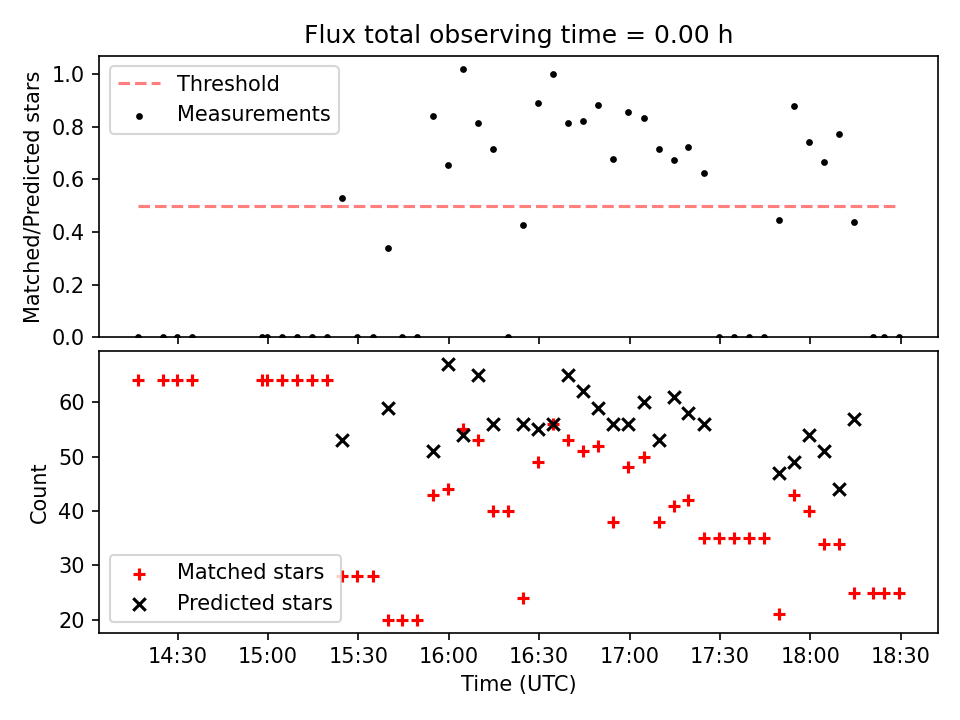 Flux total observing time = 0.00 h

Threshold
Measurements

Matched/Predicted stars

1.0
0.8
0.6
0.4
0.2
0.0

Count

60
50
40
30
20

Matched stars
Predicted stars

14:30
15:00
15:30
16:00
16:30
17:00
17:30
18:00
18:30

Time (UTC)